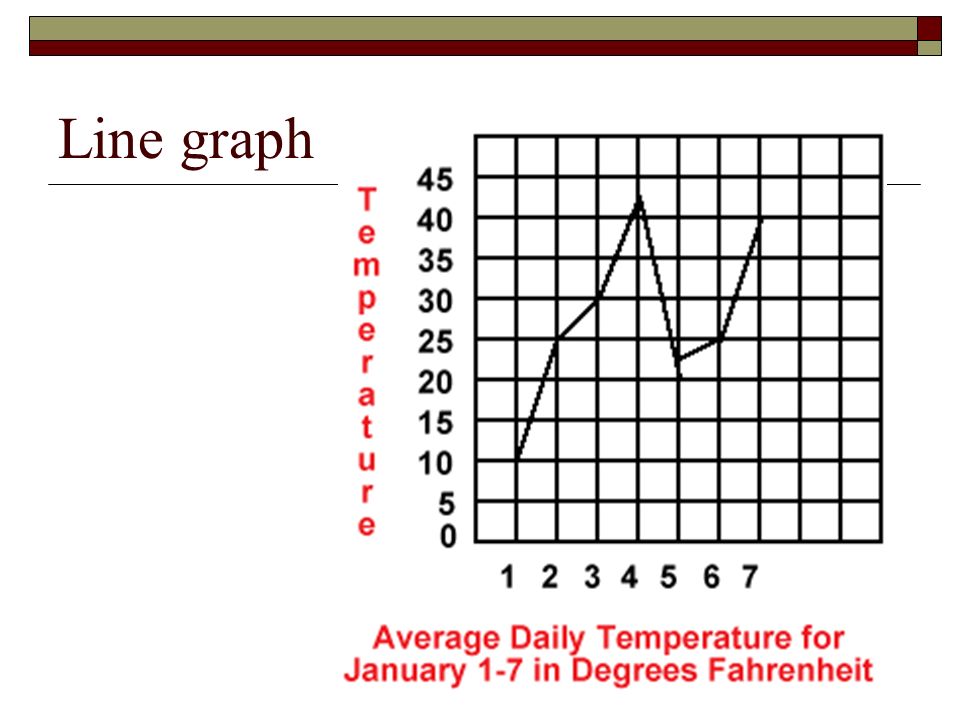 Line graph

Temperature

45
40
35
30
25
20
15
10
5
0

1 2 3 4 5 6 7

Average Daily Temperature for January 1-7 in Degrees Fahrenheit